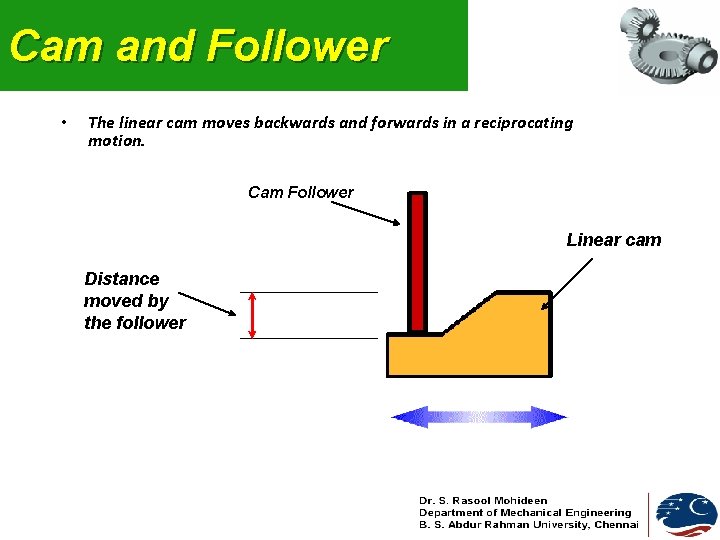 Cam and Follower

• The linear cam moves backwards and forwards in a reciprocating motion.

Cam Follower

Linear cam

Distance moved by the follower

Dr. S. Rasool Mohideen
Department of Mechanical Engineering
B. S. Abdur Rahman University, Chennai